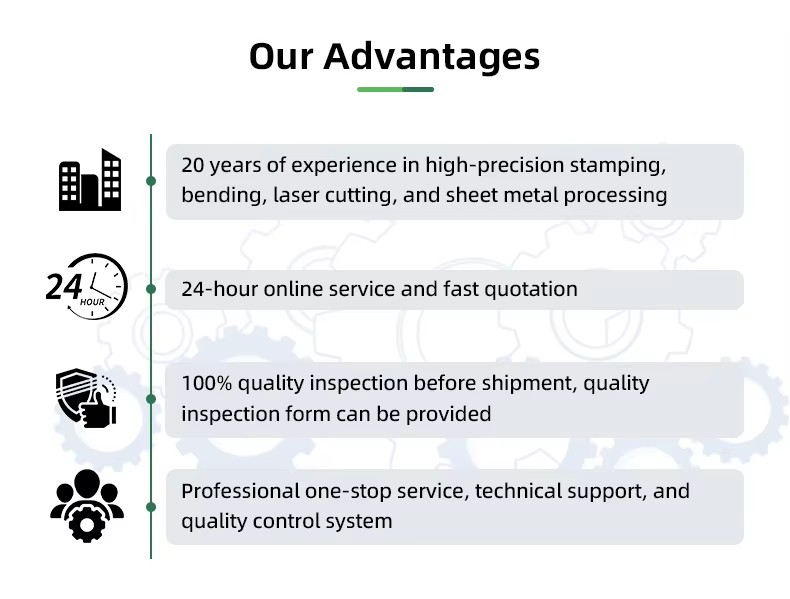 Our Advantages

20 years of experience in high-precision stamping, bending, laser cutting, and sheet metal processing

24 HOUR

24-hour online service and fast quotation

100% quality inspection before shipment, quality inspection form can be provided

Professional one-stop service, technical support, and quality control system